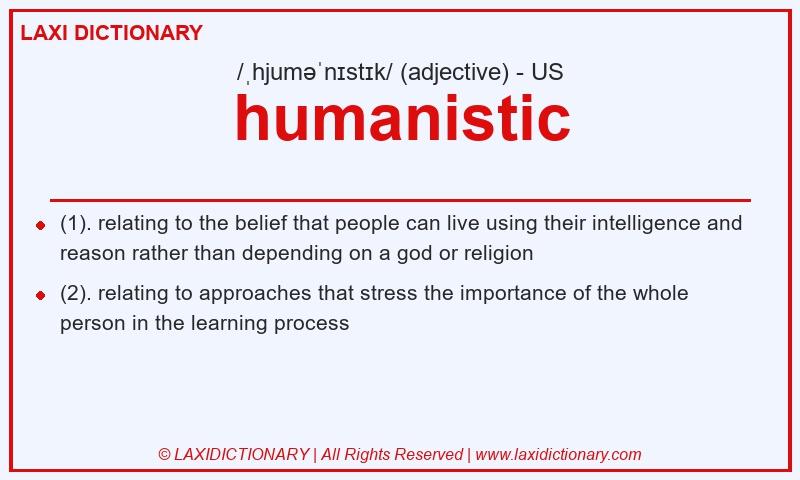 LAXI DICTIONARY

/ˌhjuməˈnɪstɪk/ (adjective) - US

humanistic

(1). relating to the belief that people can live using their intelligence and reason rather than depending on a god or religion

(2). relating to approaches that stress the importance of the whole person in the learning process

© LAXIDICTIONARY | All Rights Reserved | www.laxidictionary.com